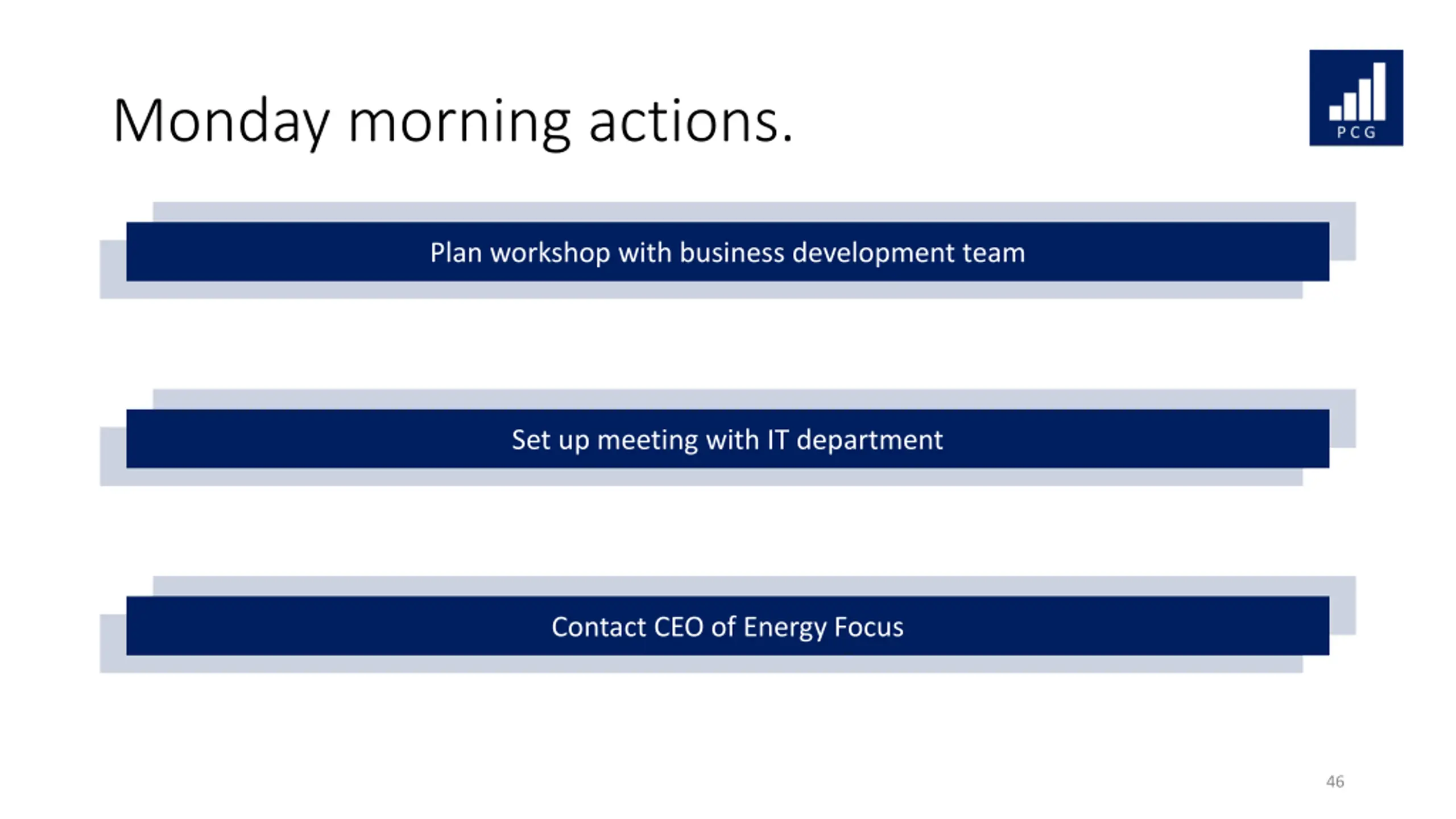 Monday morning actions.

PCG

Plan workshop with business development team

Set up meeting with IT department

Contact CEO of Energy Focus

46